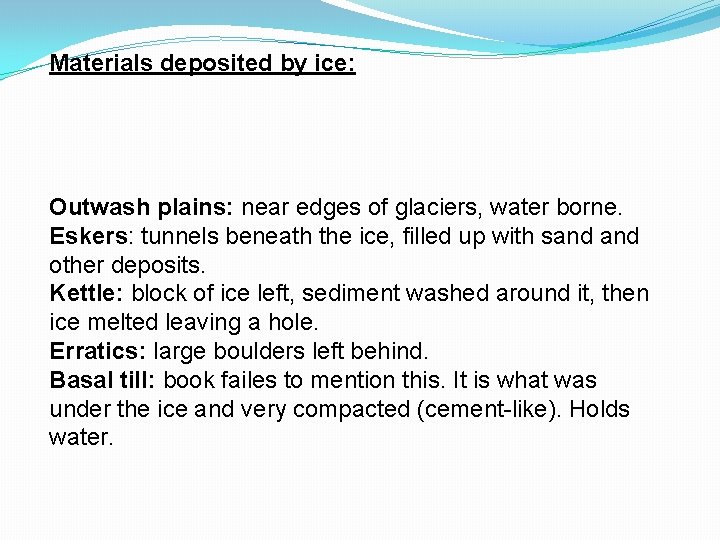 Materials deposited by ice:

Outwash plains: near edges of glaciers, water borne.
Eskers: tunnels beneath the ice, filled up with sand and other deposits.
Kettle: block of ice left, sediment washed around it, then ice melted leaving a hole.
Erratics: large boulders left behind.
Basal till: book failes to mention this. It is what was under the ice and very compacted (cement-like). Holds water.